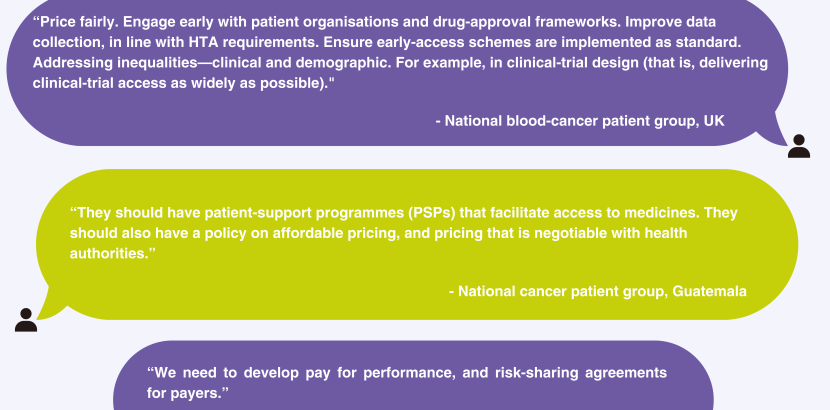 “Price fairly. Engage early with patient organisations and drug-approval frameworks. Improve data collection, in line with HTA requirements. Ensure early-access schemes are implemented as standard. Addressing inequalities—clinical and demographic. For example, in clinical-trial design (that is, delivering clinical-trial access as widely as possible)."

- National blood-cancer patient group, UK

“They should have patient-support programmes (PSPs) that facilitate access to medicines. They should also have a policy on affordable pricing, and pricing that is negotiable with health authorities.”

- National cancer patient group, Guatemala

“We need to develop pay for performance, and risk-sharing agreements for payers.”